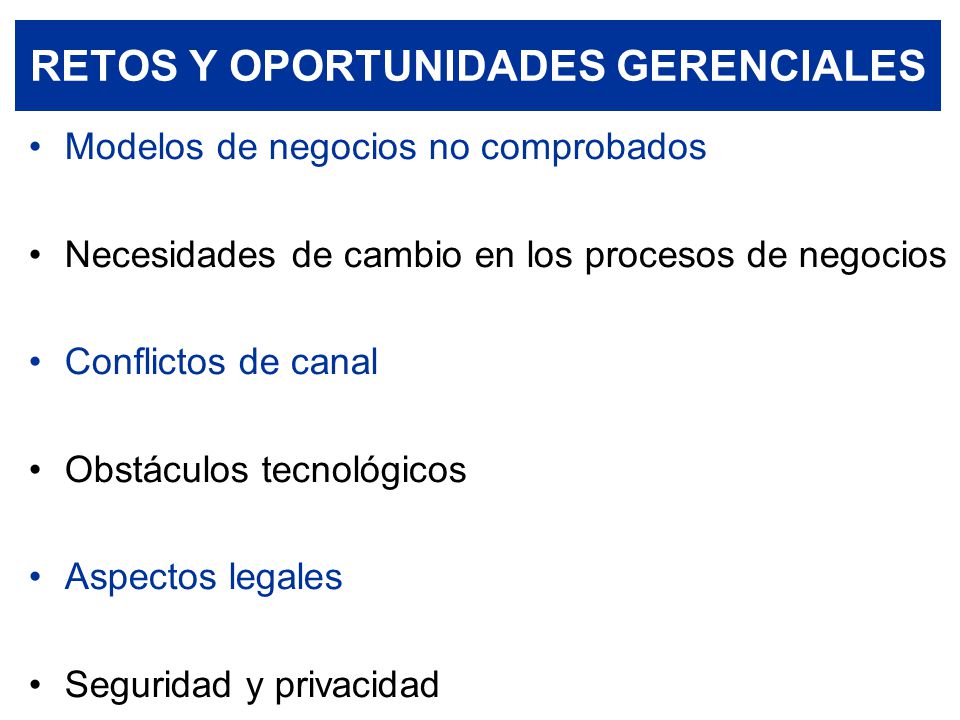 RETOS Y OPORTUNIDADES GERENCIALES

• Modelos de negocios no comprobados

• Necesidades de cambio en los procesos de negocios

• Conflictos de canal

• Obstáculos tecnológicos

• Aspectos legales

• Seguridad y privacidad